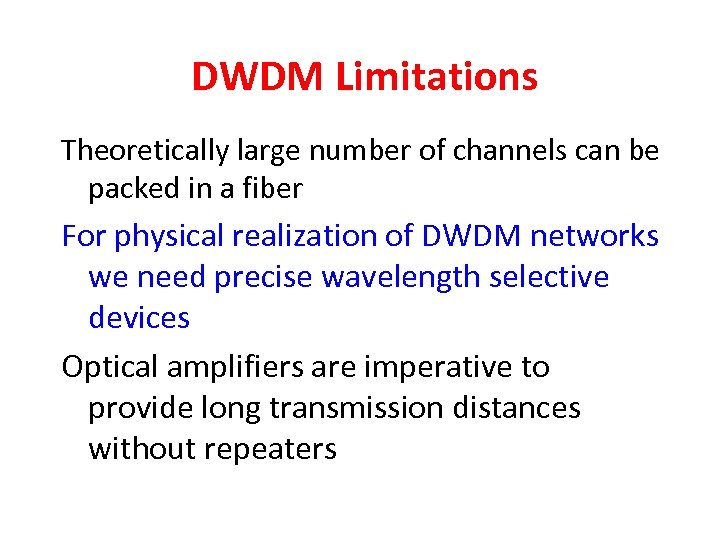 DWDM Limitations

Theoretically large number of channels can be packed in a fiber

For physical realization of DWDM networks we need precise wavelength selective devices

Optical amplifiers are imperative to provide long transmission distances without repeaters